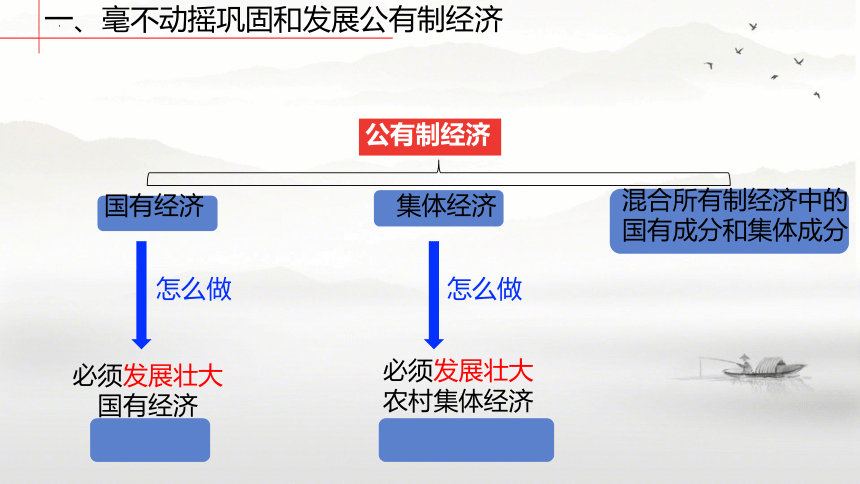 一、毫不动摇巩固和发展公有制经济

公有制经济

国有经济

集体经济

混合所有制经济中的国有成分和集体成分

怎么做

怎么做

必须发展壮大国有经济

必须发展壮大农村集体经济